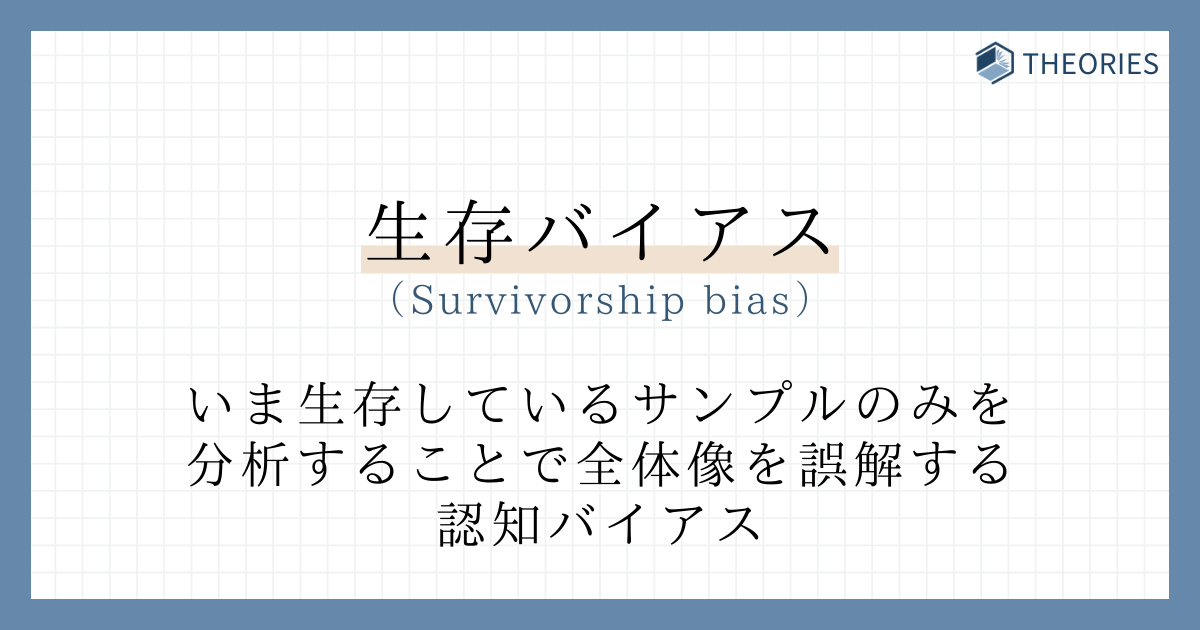 THEORIES

生存バイアス

（Survivorship bias）

いま生存しているサンプルのみを分析することで全体像を誤解する認知バイアス